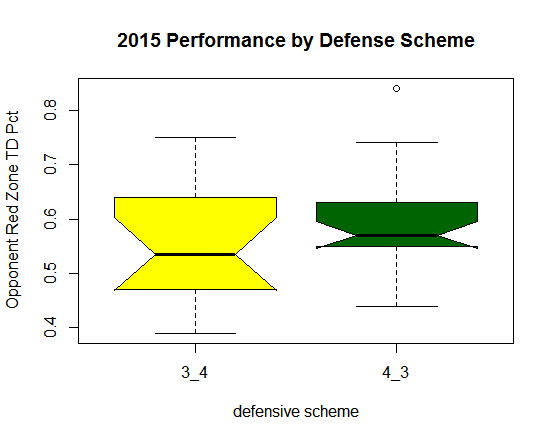 2015 Performance by Defense Scheme

Opponent Red Zone TD Pct

0.8
0.7
0.6
0.5
0.4

3_4
4_3

defensive scheme